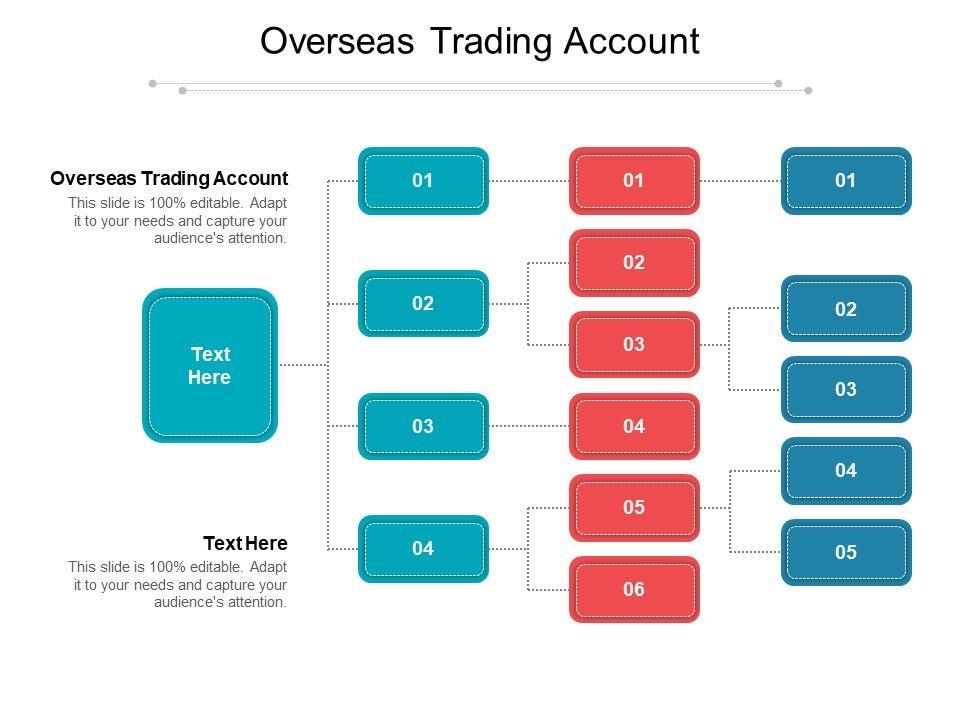 Overseas Trading Account

Overseas Trading Account
This slide is 100% editable. Adapt it to your needs and capture your audience's attention.

Text Here

Text Here
This slide is 100% editable. Adapt it to your needs and capture your audience's attention.

01
02
03
04

01
02
03
04
05
06

01
02
03
04
05